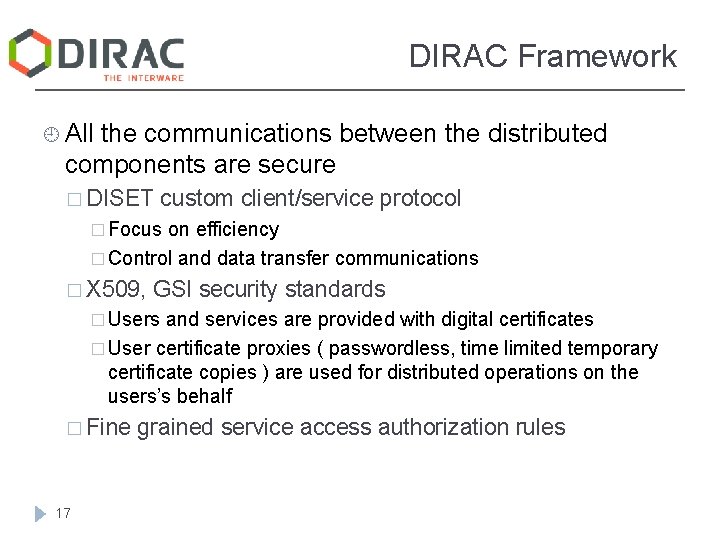 DIRAC
THE INTERWARE

DIRAC Framework

All the communications between the distributed components are secure

DISET custom client/service protocol

Focus on efficiency

Control and data transfer communications

X509, GSI security standards

Users and services are provided with digital certificates

User certificate proxies ( passwordless, time limited temporary certificate copies ) are used for distributed operations on the users's behalf

Fine grained service access authorization rules

17